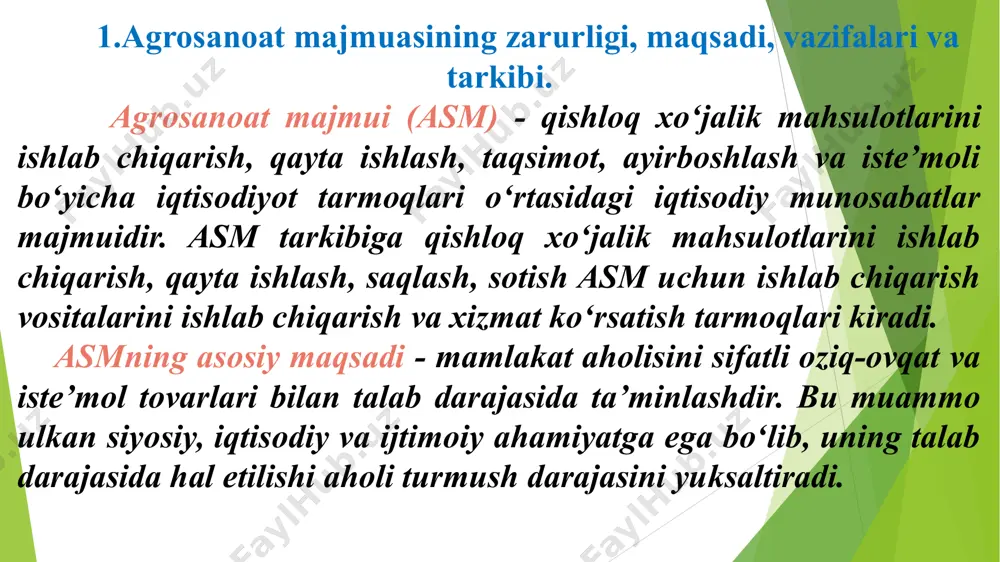 1.Agrosanoat majmuasining zarurligi, maqsadi, vazifalari va tarkibi.

Agrosanoat majmui (ASM) - qishloq xo‘jalik mahsulotlarini ishlab chiqarish, qayta ishlash, taqsimot, ayirboshlash va iste’moli bo‘yicha iqtisodiyot tarmoqlari o‘rtasidagi iqtisodiy munosabatlar majmuidir. ASM tarkibiga qishloq xo‘jalik mahsulotlarini ishlab chiqarish, qayta ishlash, saqlash, sotish ASM uchun ishlab chiqarish vositalarini ishlab chiqarish va xizmat ko‘rsatish tarmoqlari kiradi.

ASMning asosiy maqsadi - mamlakat aholisini sifatli oziq-ovqat va iste’mol tovarlari bilan talab darajasida ta’minlashdir. Bu muammo ulkan siyosiy, iqtisodiy va ijtimoiy ahamiyatga ega bo‘lib, uning talab darajasida hal etilishi aholi turmush darajasini yuksaltiradi.

FaylHub.uz